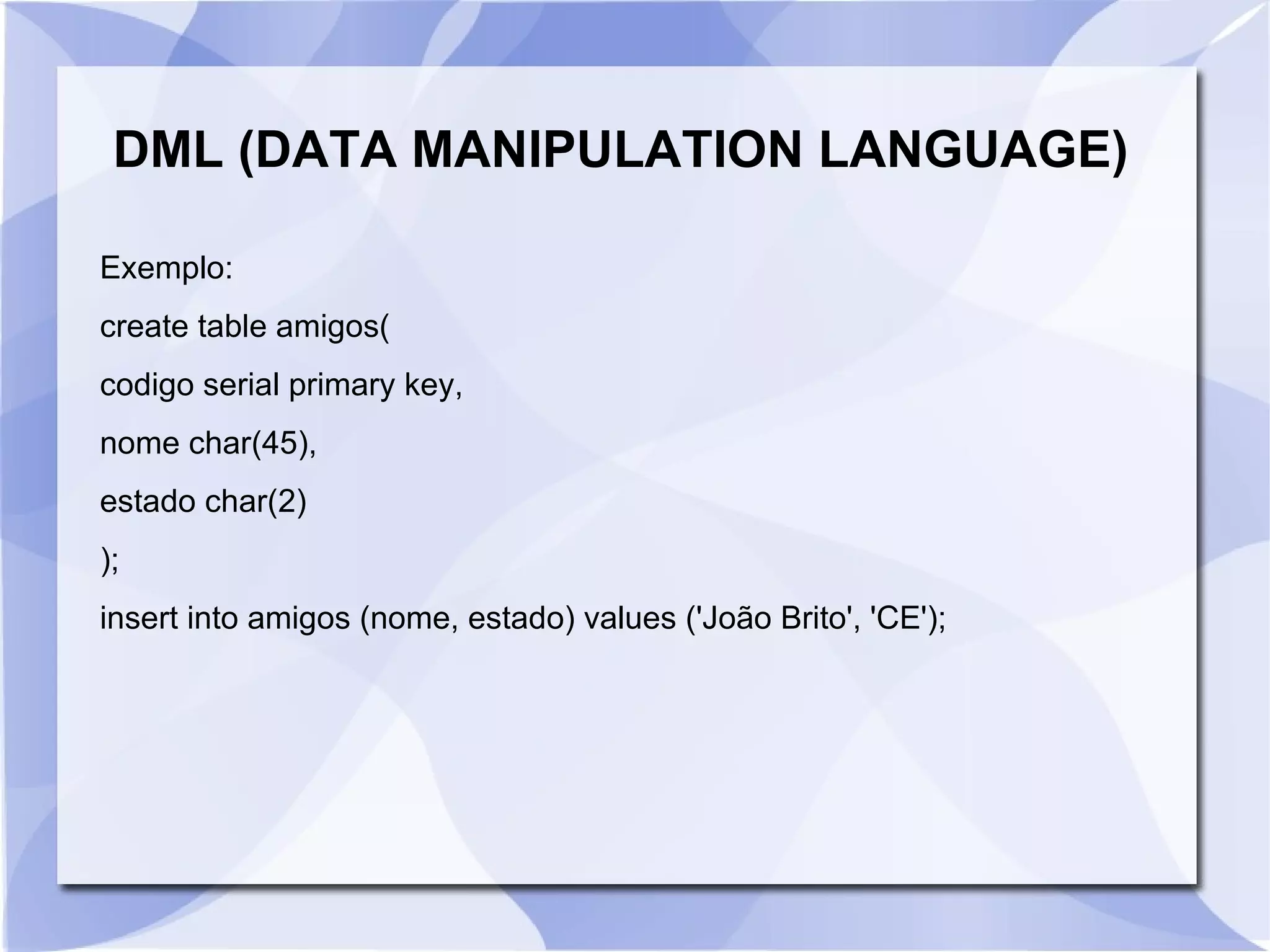 DML (DATA MANIPULATION LANGUAGE)

Exemplo:

create table amigos(

codigo serial primary key,

nome char(45),

estado char(2)

);

insert into amigos (nome, estado) values ('João Brito', 'CE');